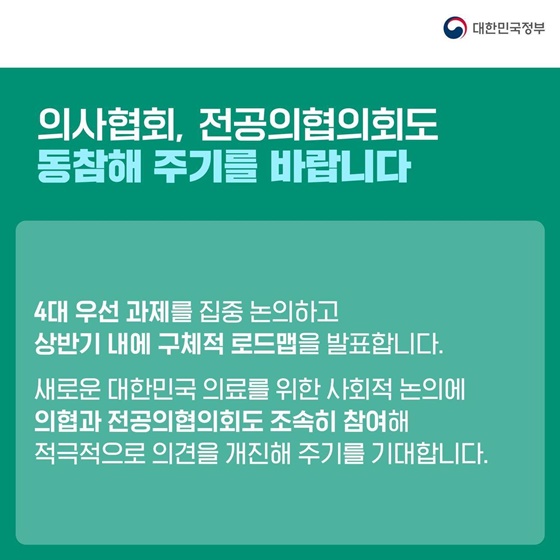 대한민국정부

의사협회, 전공의협의회도
동참해 주기를 바랍니다

4대 우선 과제를 집중 논의하고
상반기 내에 구체적 로드맵을 발표합니다.

새로운 대한민국 의료를 위한 사회적 논의에
의협과 전공의협의회도 조속히 참여해
적극적으로 의견을 개진해 주기를 기대합니다.